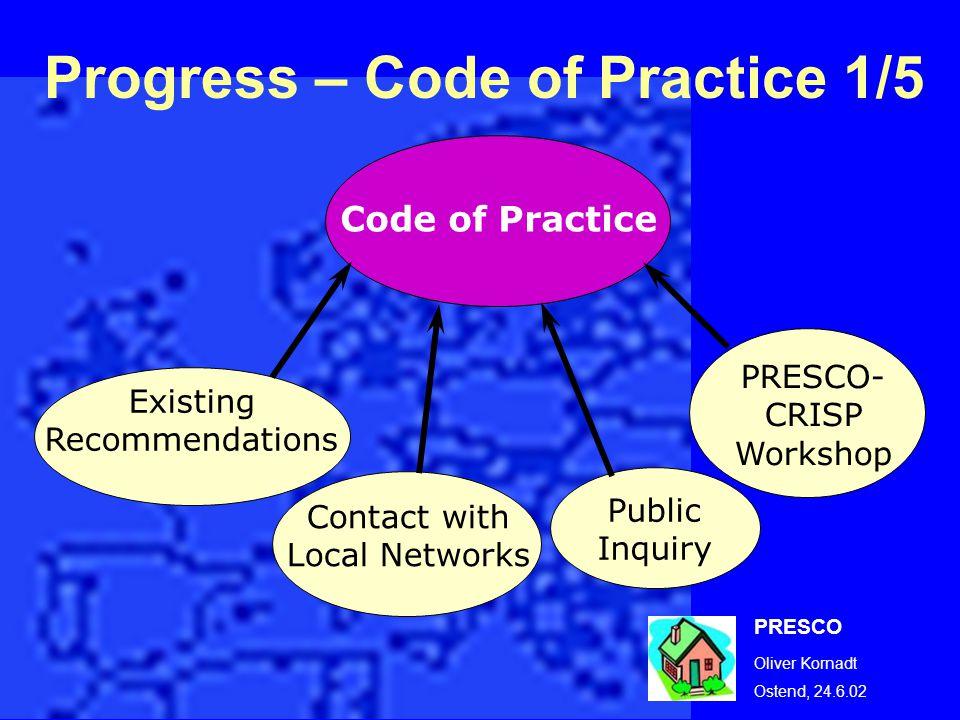 Progress – Code of Practice 1/5

Code of Practice

Existing Recommendations

Contact with Local Networks

Public Inquiry

PRESCO-CRISP Workshop

PRESCO

Oliver Kornadt

Ostend, 24.6.02